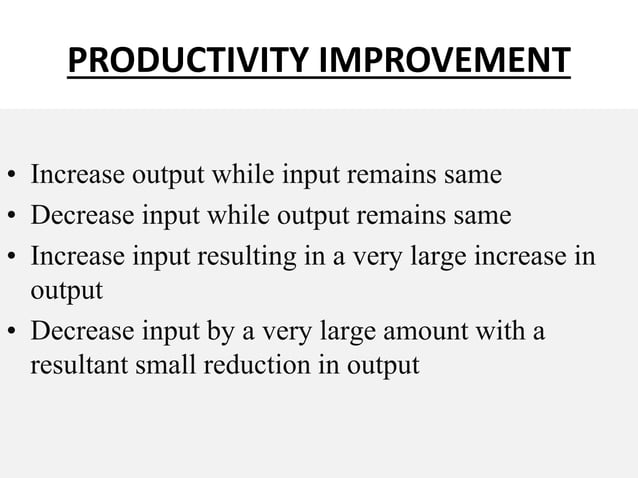 PRODUCTIVITY IMPROVEMENT

• Increase output while input remains same
• Decrease input while output remains same
• Increase input resulting in a very large increase in output
• Decrease input by a very large amount with a resultant small reduction in output